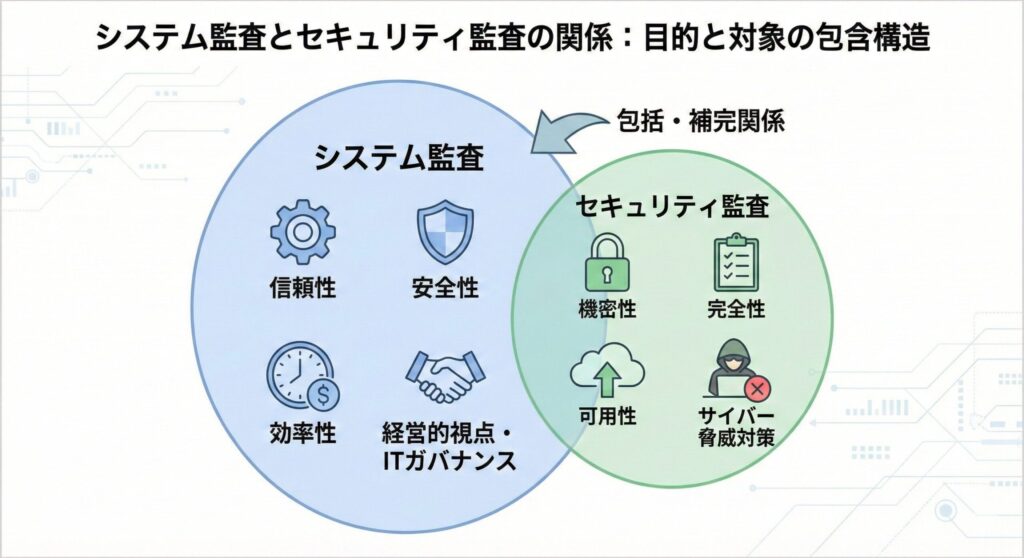 システム監査とセキュリティ監査の関係：目的と対象の包含構造

包括・補完関係

システム監査

信頼性

安全性

効率性

経営的視点・ITガバナンス

セキュリティ監査

機密性

完全性

可用性

サイバー脅威対策